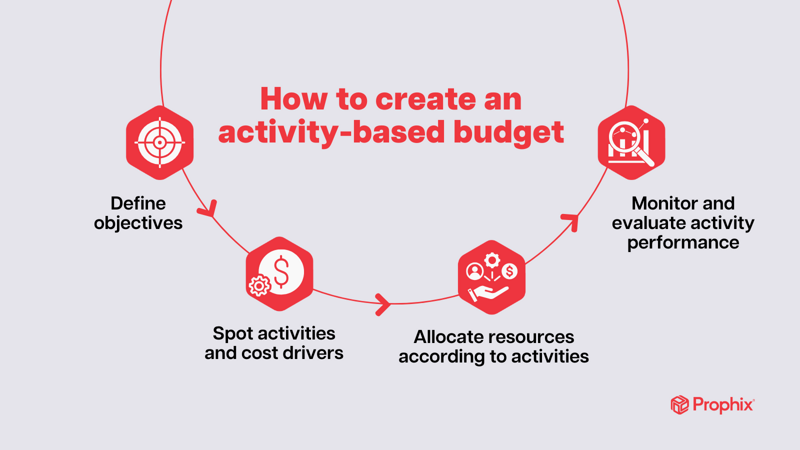 How to create an activity-based budget

Define objectives

Spot activities and cost drivers

Allocate resources according to activities

Monitor and evaluate activity performance

Prophix